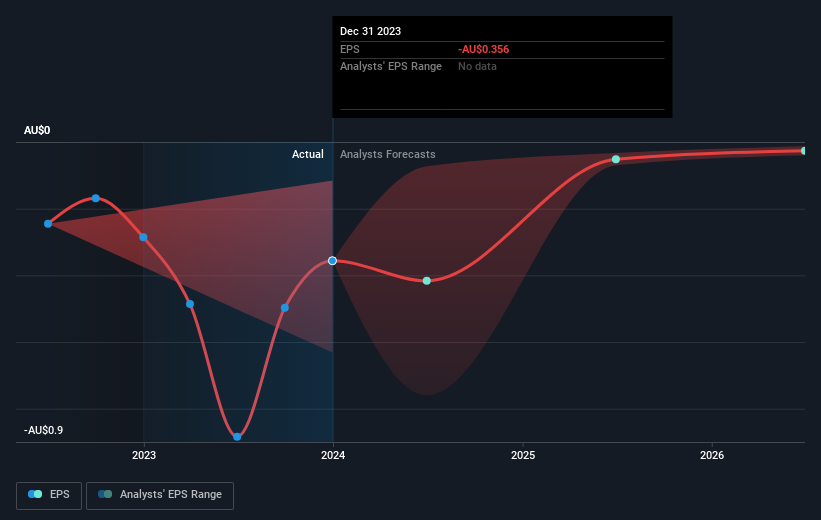 Dec 31 2023
EPS -AU$0.356
Analysts' EPS Range No data

AU$0
Actual Analysts Forecasts
-AU$0.9

2023 2024 2025 2026

EPS Analysts' EPS Range